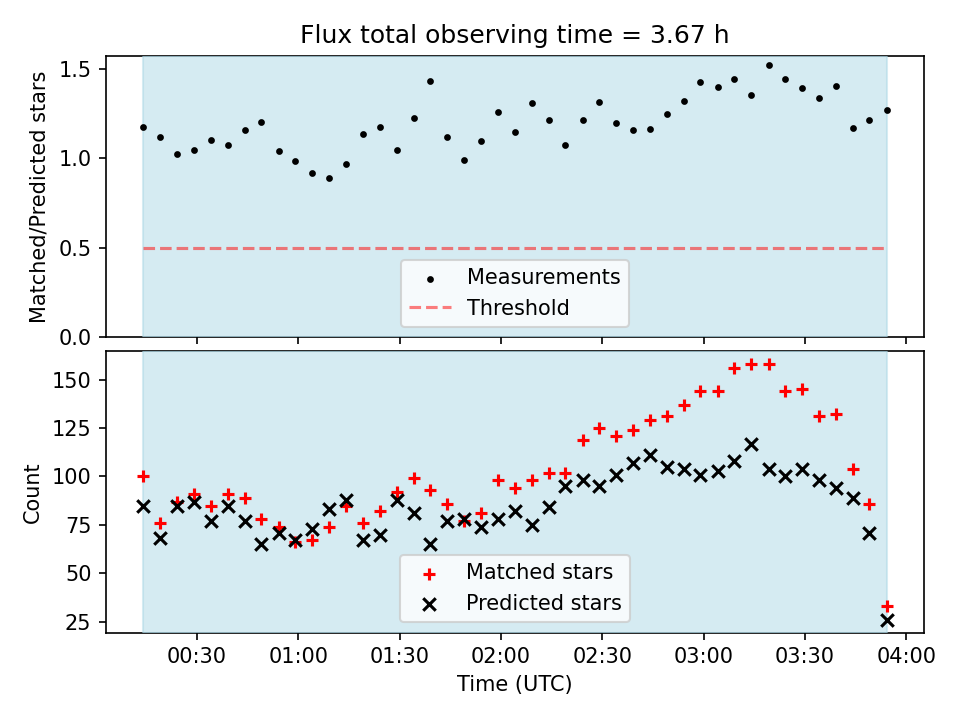 Flux total observing time = 3.67 h

Matched/Predicted stars

1.5
1.0
0.5
0.0

Measurements
Threshold

Count

150
125
100
75
50
25

Matched stars
Predicted stars

00:30 01:00 01:30 02:00 02:30 03:00 03:30 04:00

Time (UTC)